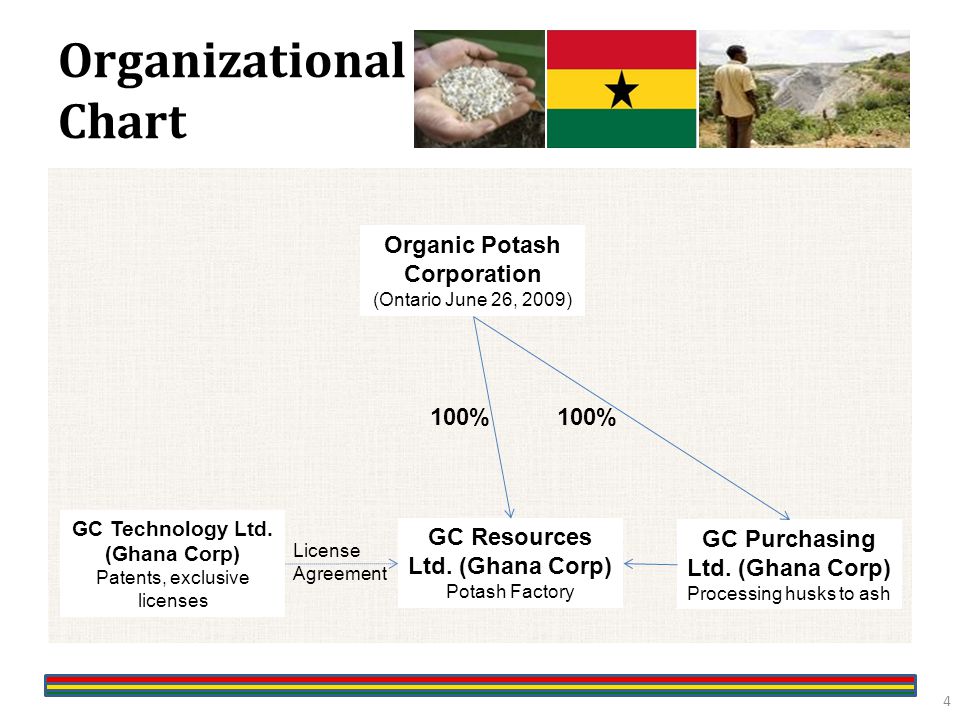 Organizational Chart

Organic Potash Corporation
(Ontario June 26, 2009)

100%

100%

GC Technology Ltd. (Ghana Corp)
Patents, exclusive licenses

License Agreement

GC Resources Ltd. (Ghana Corp)
Potash Factory

GC Purchasing Ltd. (Ghana Corp)
Processing husks to ash

4